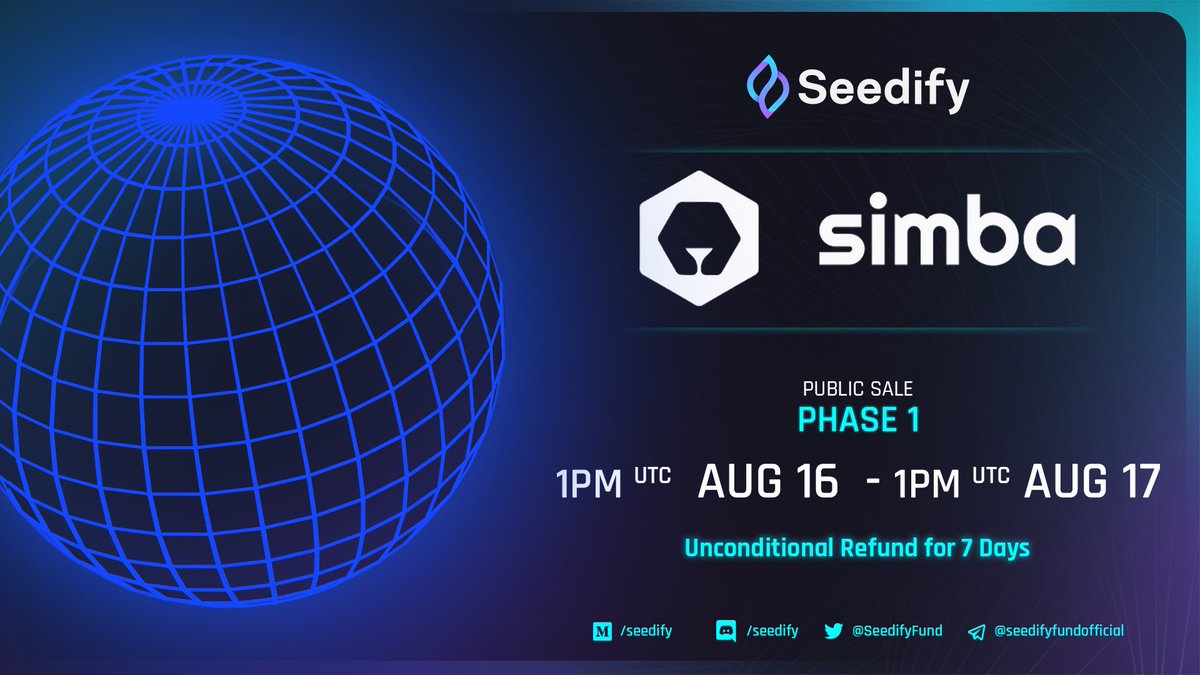 Seedify

simba

PUBLIC SALE
PHASE 1

1PM UTC AUG 16 - 1PM UTC AUG 17

Unconditional Refund for 7 Days

/seedify /seedify @SeedifyFund @seedifyfundofficial